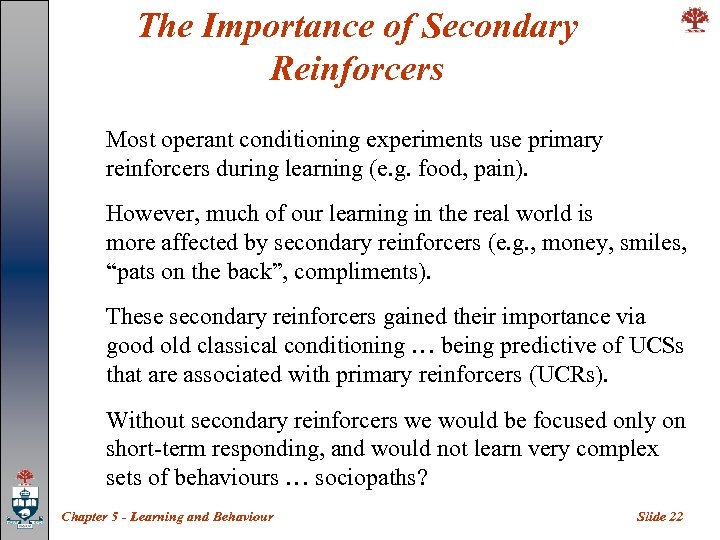 The Importance of Secondary Reinforcers

Most operant conditioning experiments use primary reinforcers during learning (e.g. food, pain).

However, much of our learning in the real world is more affected by secondary reinforcers (e.g., money, smiles, “pats on the back”, compliments).

These secondary reinforcers gained their importance via good old classical conditioning … being predictive of UCSs that are associated with primary reinforcers (UCRs).

Without secondary reinforcers we would be focused only on short-term responding, and would not learn very complex sets of behaviours … sociopaths?

Chapter 5 - Learning and Behaviour

Slide 22